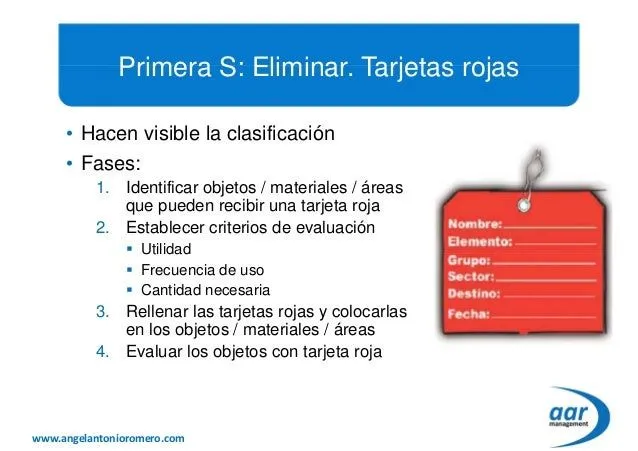 Primera S: Eliminar. Tarjetas rojas

• Hacen visible la clasificación
• Fases:
1. Identificar objetos / materiales / áreas que pueden recibir una tarjeta roja
2. Establecer criterios de evaluación
▪ Utilidad
▪ Frecuencia de uso
▪ Cantidad necesaria
3. Rellenar las tarjetas rojas y colocarlas en los objetos / materiales / áreas
4. Evaluar los objetos con tarjeta roja

Nombre:
Elemento:
Grupo:
Sector:
Destino:
Fecha:

aar management

www.angelantonioromero.com